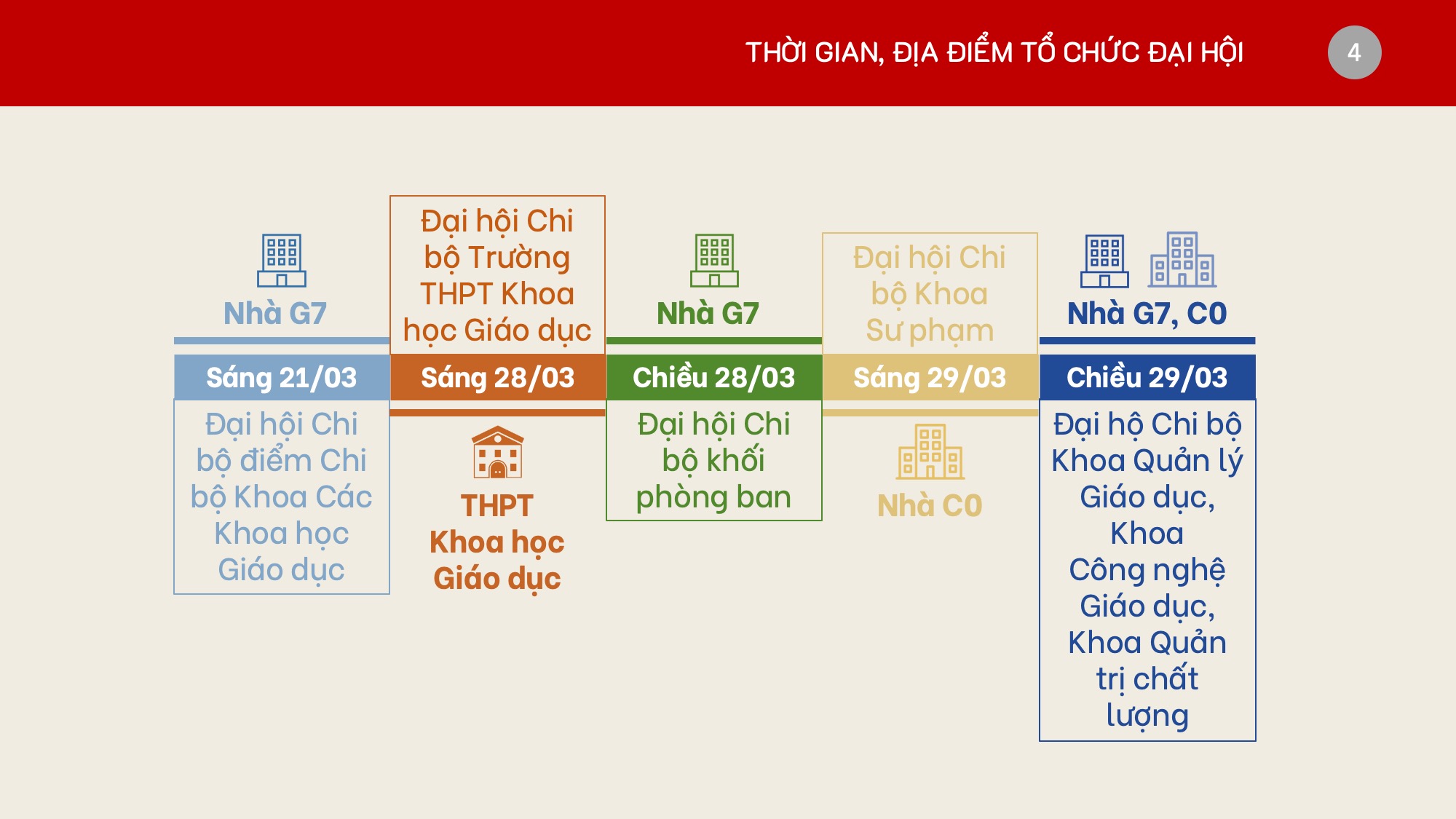 THỜI GIAN, ĐỊA ĐIỂM TỔ CHỨC ĐẠI HỘI

4

Nhà G7

Sáng 21/03

Đại hội Chi bộ điểm Chi bộ Khoa Các Khoa học Giáo dục

Đại hội Chi bộ Trường THPT Khoa học Giáo dục

Sáng 28/03

THPT Khoa học Giáo dục

Nhà G7

Chiều 28/03

Đại hội Chi bộ khối phòng ban

Đại hội Chi bộ Khoa Sư phạm

Sáng 29/03

Nhà C0

Nhà G7, C0

Chiều 29/03

Đại hộ Chi bộ Khoa Quản lý Giáo dục, Khoa Công nghệ Giáo dục, Khoa Quản trị chất lượng